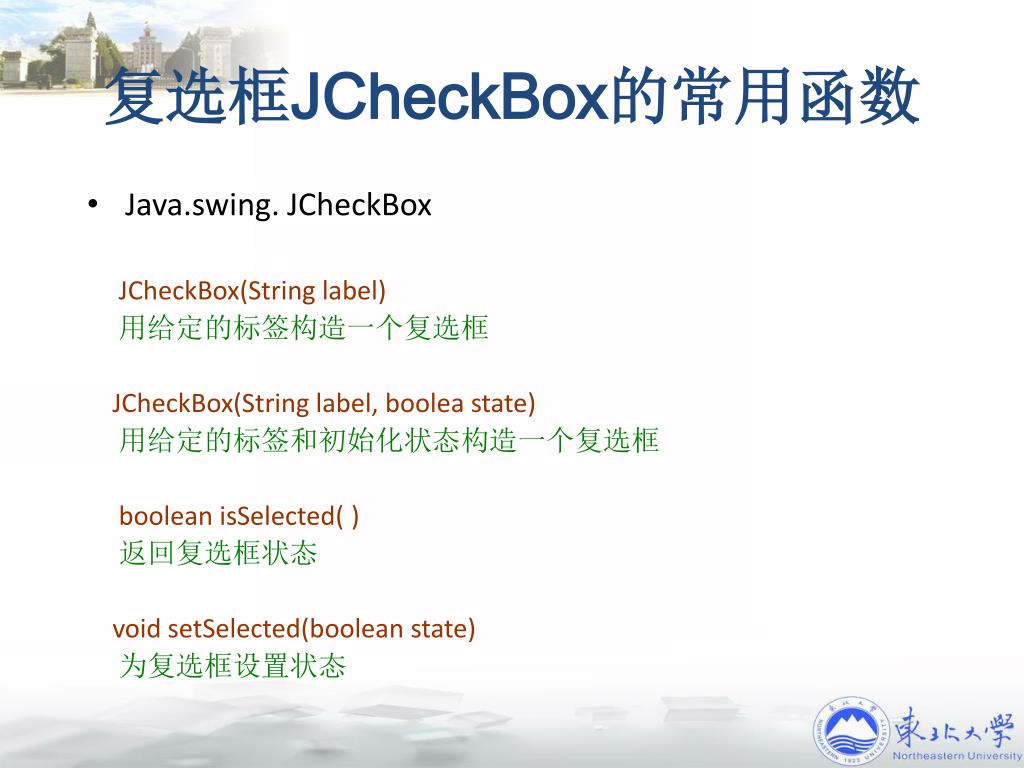 复选框JCheckBox的常用函数

• Java.swing. JCheckBox

JCheckBox(String label)
用给定的标签构造一个复选框

JCheckBox(String label, boolea state)
用给定的标签和初始化状态构造一个复选框

boolean isSelected( )
返回复选框状态

void setSelected(boolean state)
为复选框设置状态

東北大學
Northeastern University